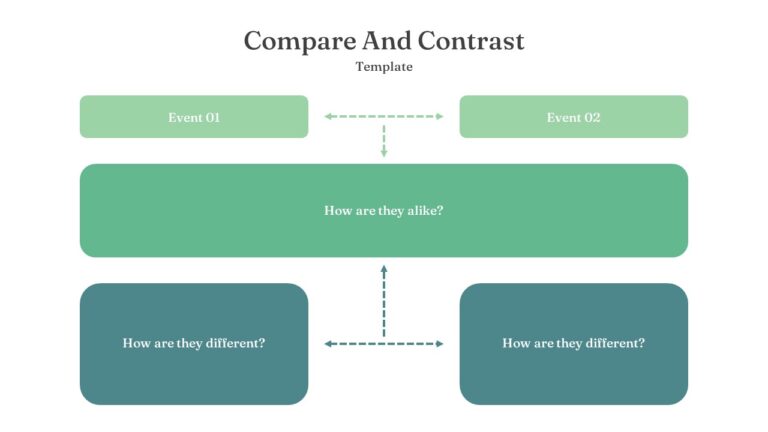 Compare And Contrast
Template

Event 01

Event 02

How are they alike?

How are they different?

How are they different?